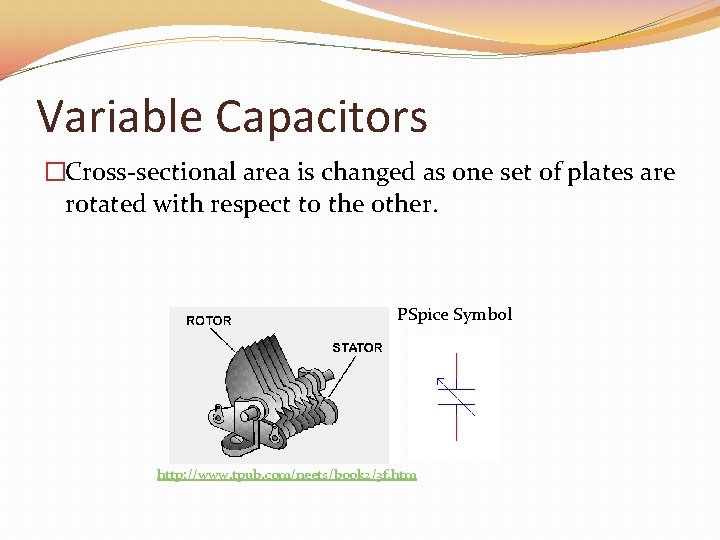 Variable Capacitors

□Cross-sectional area is changed as one set of plates are rotated with respect to the other.

ROTOR

STATOR

PSpice Symbol

http://www.tpub.com/neets/book2/3f.htm